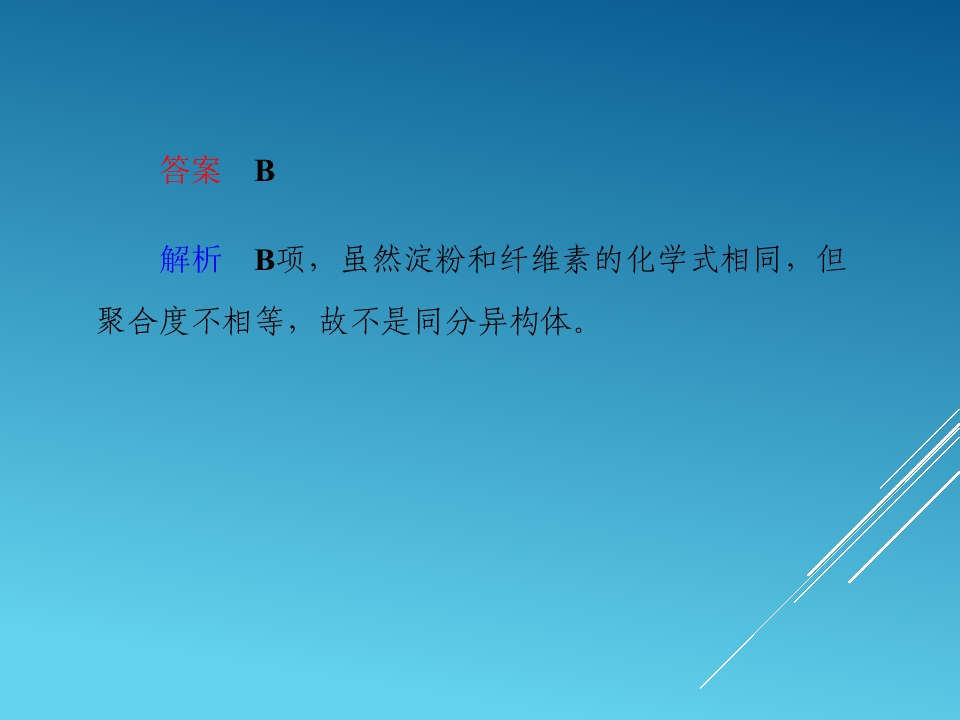 答案 B

解析 B项，虽然淀粉和纤维素的化学式相同，但聚合度不相等，故不是同分异构体。